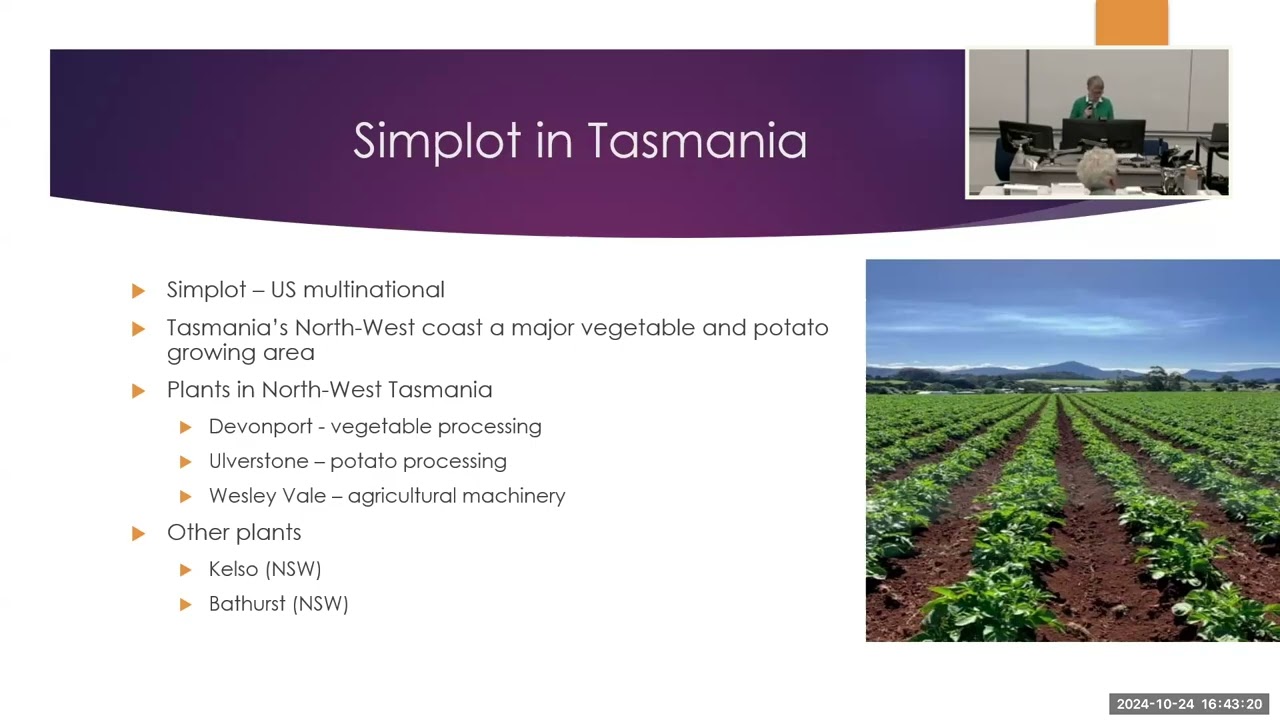 Simplot in Tasmania

Simplot – US multinational

Tasmania's North-West coast a major vegetable and potato growing area

Plants in North-West Tasmania

Devonport - vegetable processing

Ulverstone – potato processing

Wesley Vale – agricultural machinery

Other plants

Kelso (NSW)

Bathurst (NSW)

2024-10-24 16:43:20